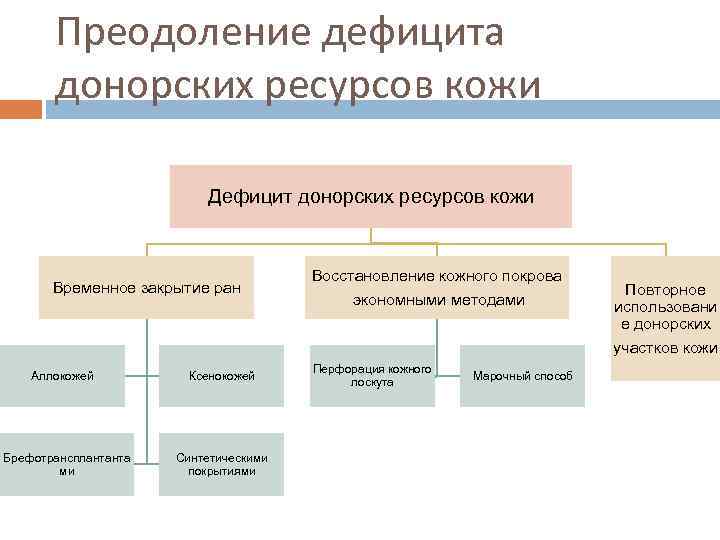 Преодоление дефицита донорских ресурсов кожи

Дефицит донорских ресурсов кожи

Временное закрытие ран

Восстановление кожного покрова экономными методами

Повторное использовани е донорских участков кожи

Аллокожей

Ксенокожей

Брефотрансплантанта ми

Синтетическими покрытиями

Перфорация кожного лоскута

Марочный способ